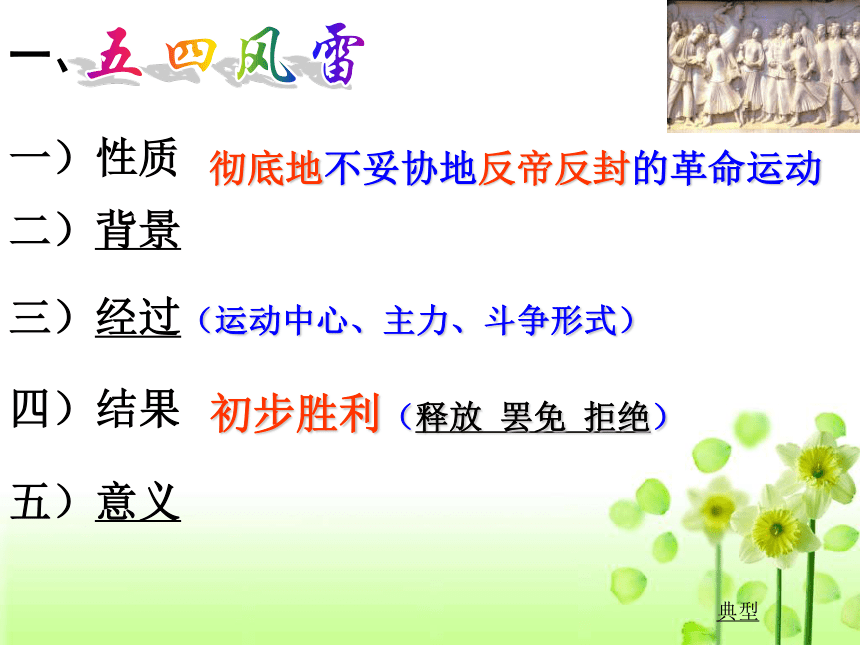 一、五四风雷

一）性质 彻底地不妥协地反帝反封的革命运动

二）背景

三）经过（运动中心、主力、斗争形式）

四）结果 初步胜利（释放 罢免 拒绝）

五）意义

典型